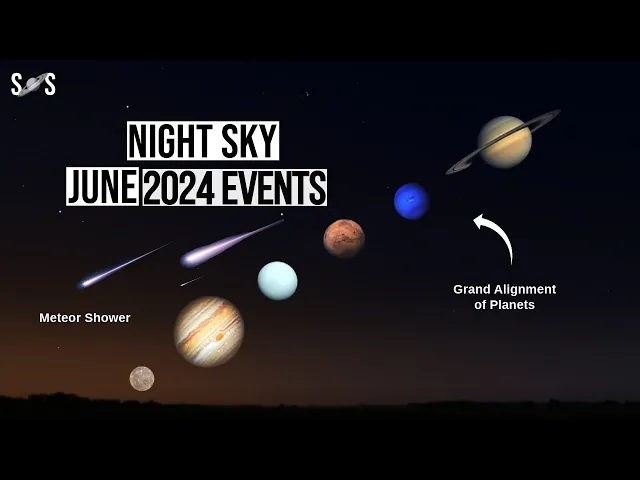 S S

NIGHT SKY
JUNE 2024 EVENTS

Meteor Shower

Grand Alignment of Planets